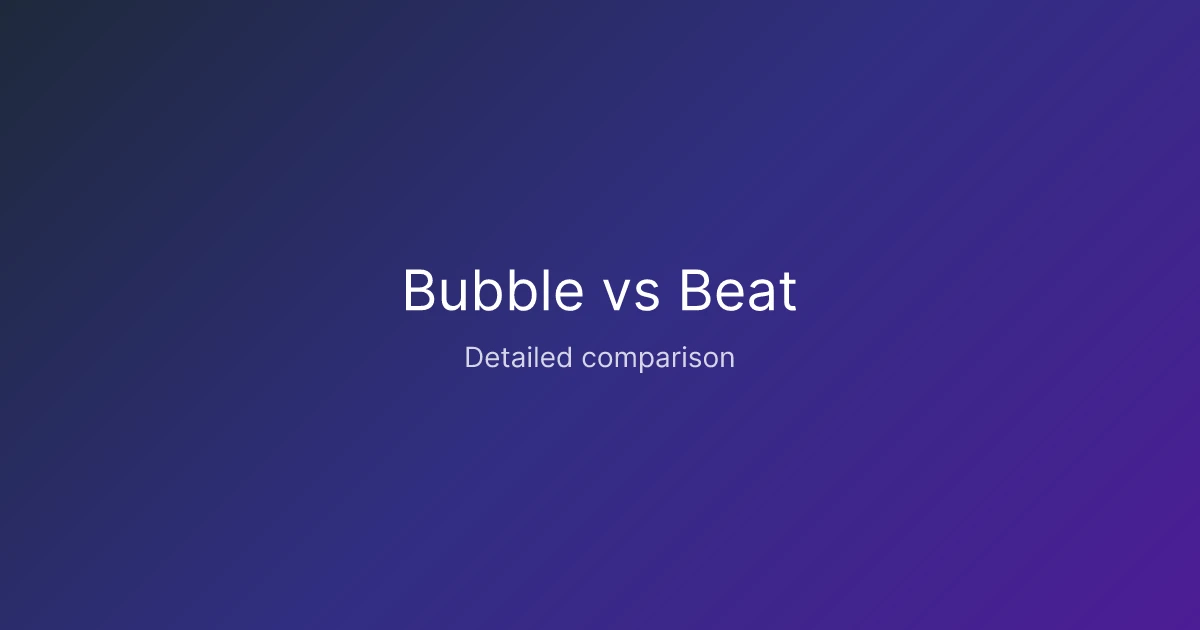 Bubble vs Beat

Detailed comparison